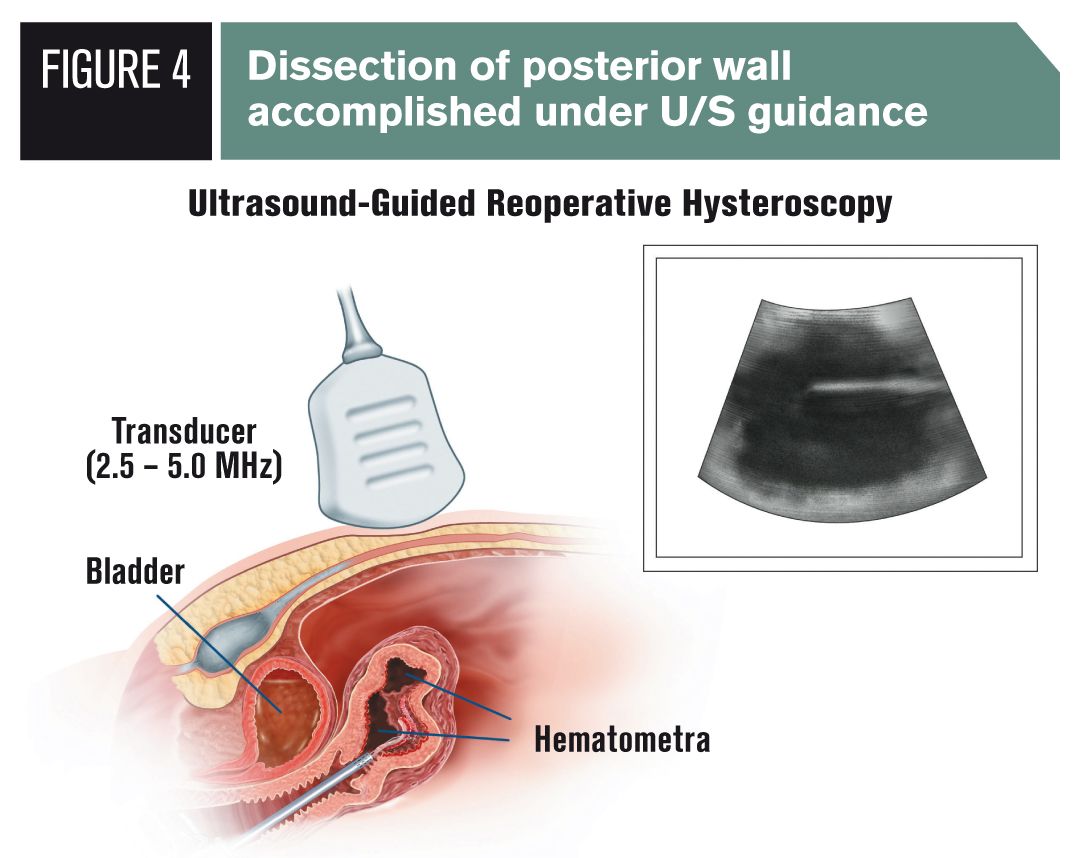 FIGURE 4

Dissection of posterior wall accomplished under U/S guidance

Ultrasound-Guided Reoperative Hysteroscopy

Transducer (2.5 – 5.0 MHz)

Bladder

Hematometra